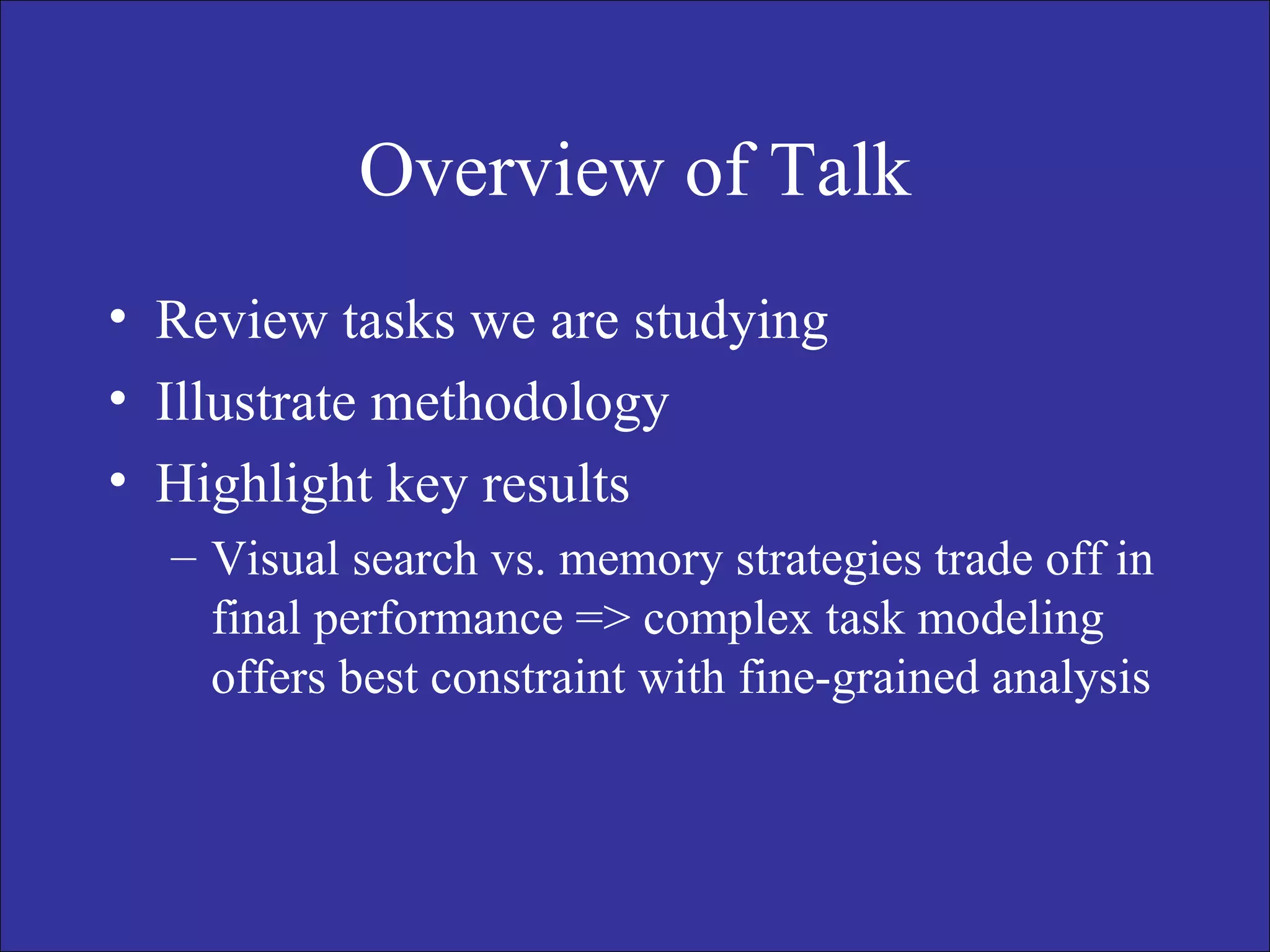 Overview of Talk

• Review tasks we are studying
• Illustrate methodology
• Highlight key results
– Visual search vs. memory strategies trade off in final performance => complex task modeling offers best constraint with fine-grained analysis